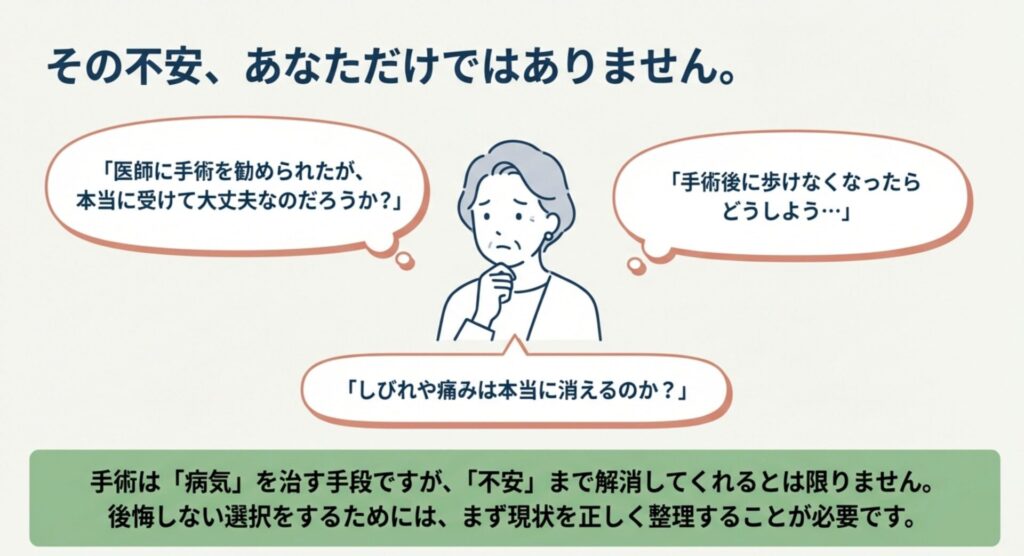 その不安、あなただけではありません。

「医師に手術を勧められたが、本当に受けて大丈夫なのだろうか?」

「手術後に歩けなくなったらどうしよう…」

「しびれや痛みは本当に消えるのか？」

手術は「病気」を治す手段ですが、「不安」まで解消してくれるとは限りません。
後悔しない選択をするためには、まず現状を正しく整理することが必要です。